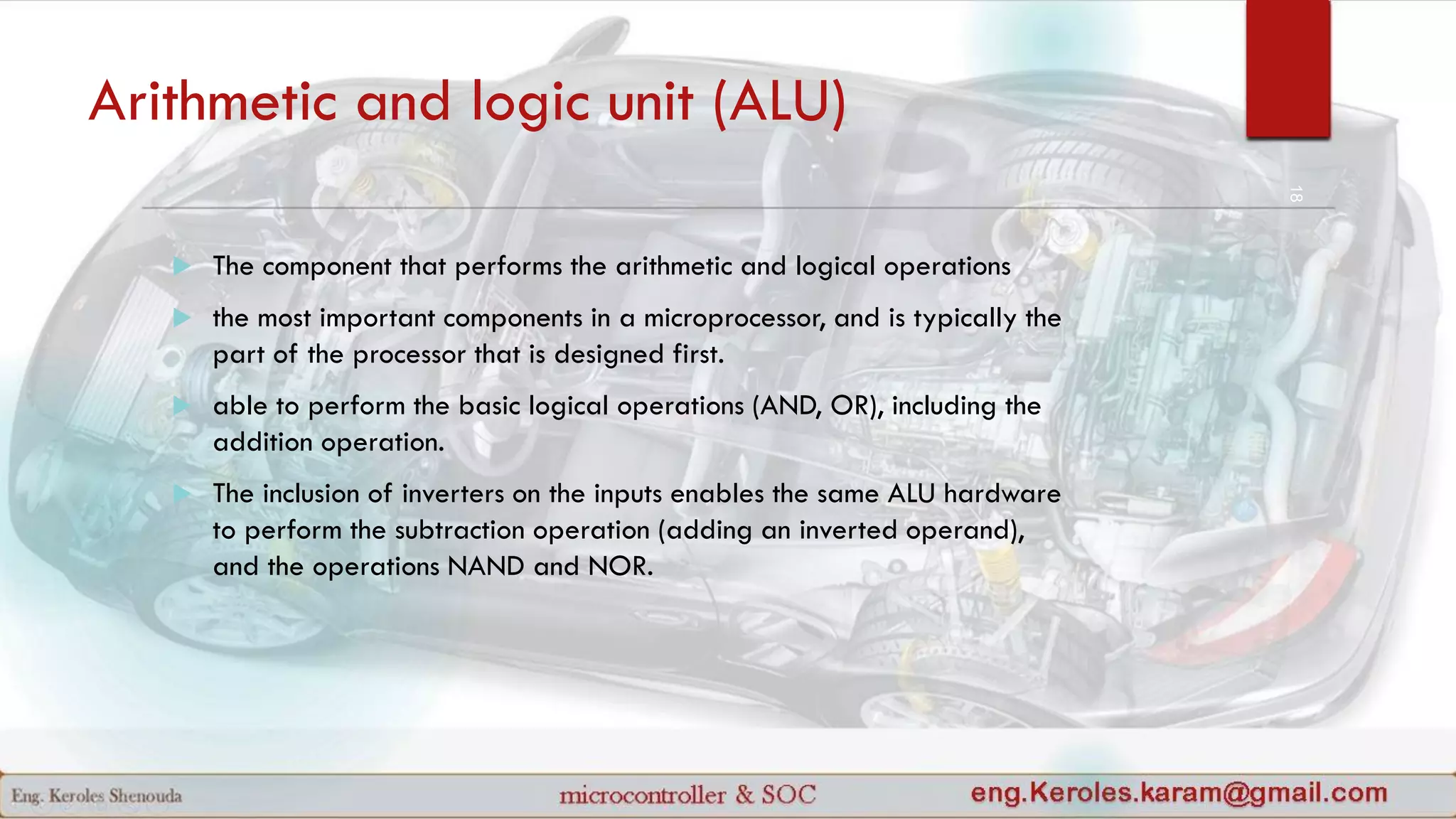 Arithmetic and logic unit (ALU)

18

The component that performs the arithmetic and logical operations

the most important components in a microprocessor, and is typically the part of the processor that is designed first.

able to perform the basic logical operations (AND, OR), including the addition operation.

The inclusion of inverters on the inputs enables the same ALU hardware to perform the subtraction operation (adding an inverted operand), and the operations NAND and NOR.

Eng. Keroles Shenouda

microcontroller & SOC

eng.Keroles.karam@gmail.com